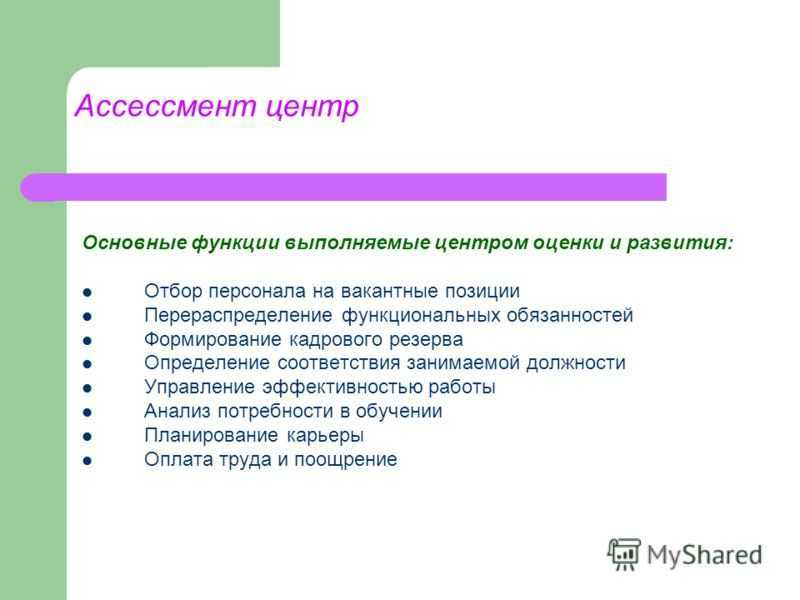 Ассессмент центр

Основные функции выполняемые центром оценки и развития:

- Отбор персонала на вакантные позиции
- Перераспределение функциональных обязанностей
- Формирование кадрового резерва
- Определение соответствия занимаемой должности
- Управление эффективностью работы
- Анализ потребности в обучении
- Планирование карьеры
- Оплата труда и поощрение

MyShared